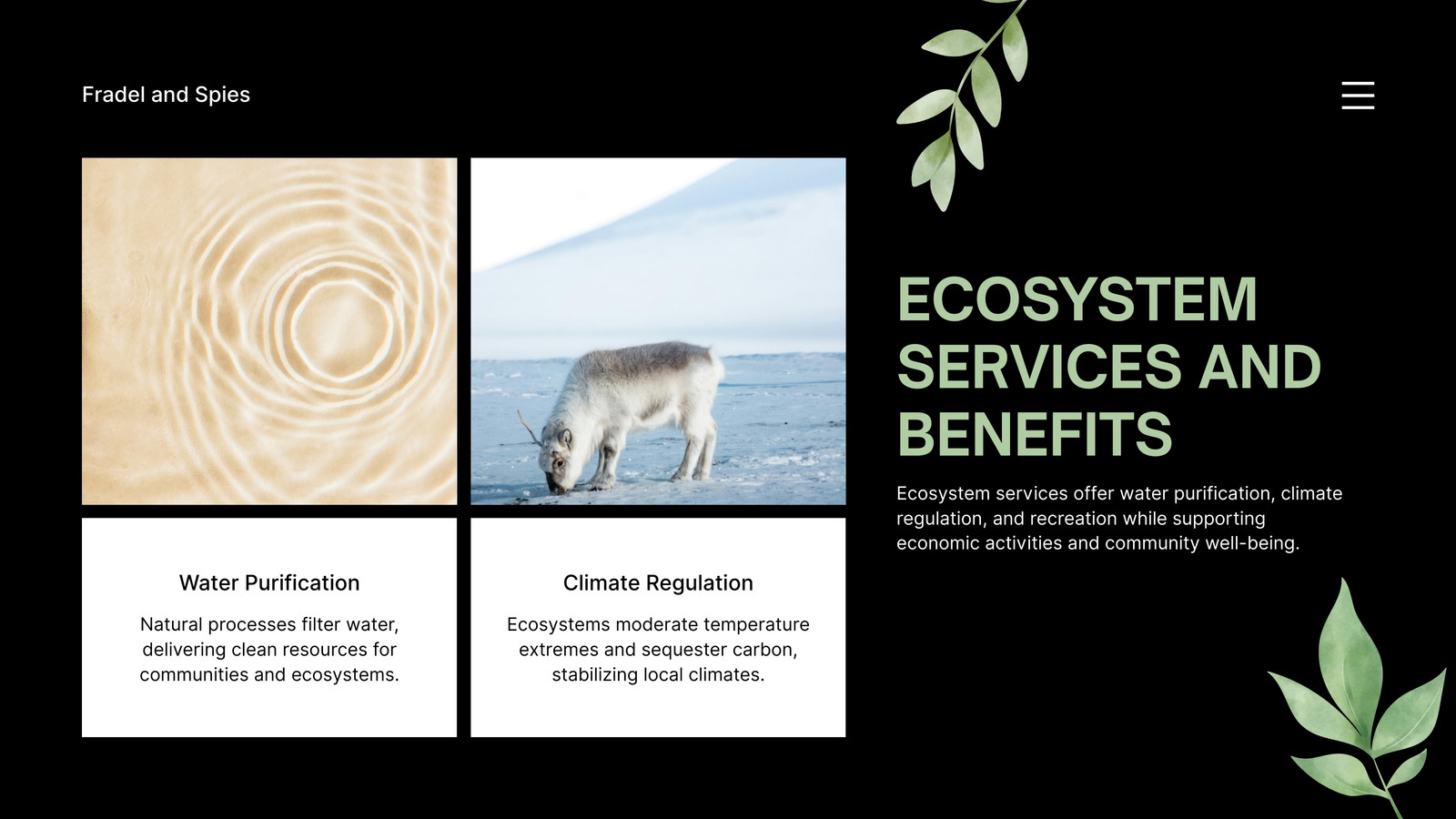 Fradel and Spies

Water Purification

Natural processes filter water, delivering clean resources for communities and ecosystems.

Climate Regulation

Ecosystems moderate temperature extremes and sequester carbon, stabilizing local climates.

ECOSYSTEM SERVICES AND BENEFITS

Ecosystem services offer water purification, climate regulation, and recreation while supporting economic activities and community well-being.